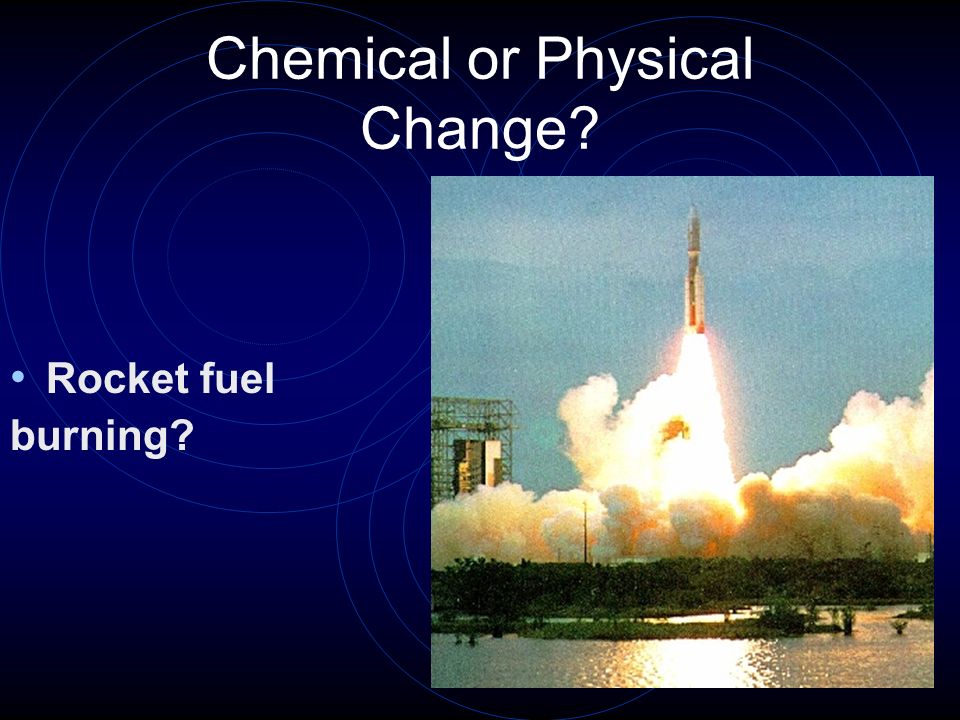 Chemical or Physical Change?

• Rocket fuel burning?